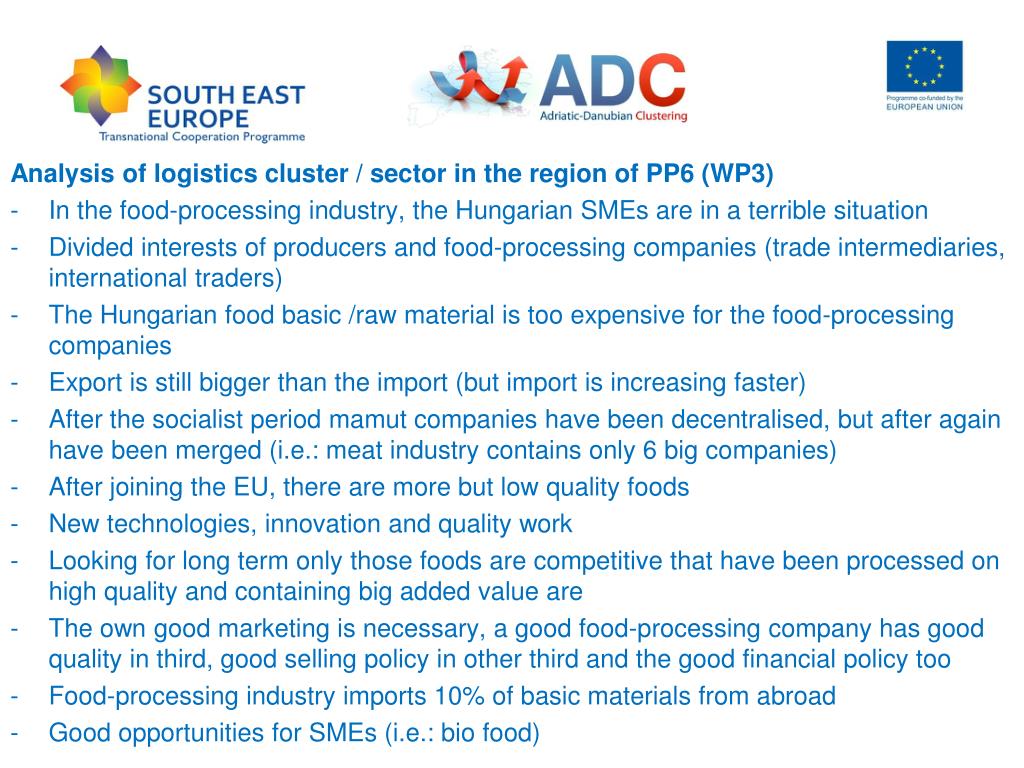 SOUTH EAST EUROPE
Transnational Cooperation Programme

ADC
Adriatic-Danubian Clustering

Programme co-funded by the EUROPEAN UNION

Analysis of logistics cluster / sector in the region of PP6 (WP3)

- In the food-processing industry, the Hungarian SMEs are in a terrible situation
- Divided interests of producers and food-processing companies (trade intermediaries, international traders)
- The Hungarian food basic /raw material is too expensive for the food-processing companies
- Export is still bigger than the import (but import is increasing faster)
- After the socialist period mamut companies have been decentralised, but after again have been merged (i.e.: meat industry contains only 6 big companies)
- After joining the EU, there are more but low quality foods
- New technologies, innovation and quality work
- Looking for long term only those foods are competitive that have been processed on high quality and containing big added value are
- The own good marketing is necessary, a good food-processing company has good quality in third, good selling policy in other third and the good financial policy too
- Food-processing industry imports 10% of basic materials from abroad
- Good opportunities for SMEs (i.e.: bio food)